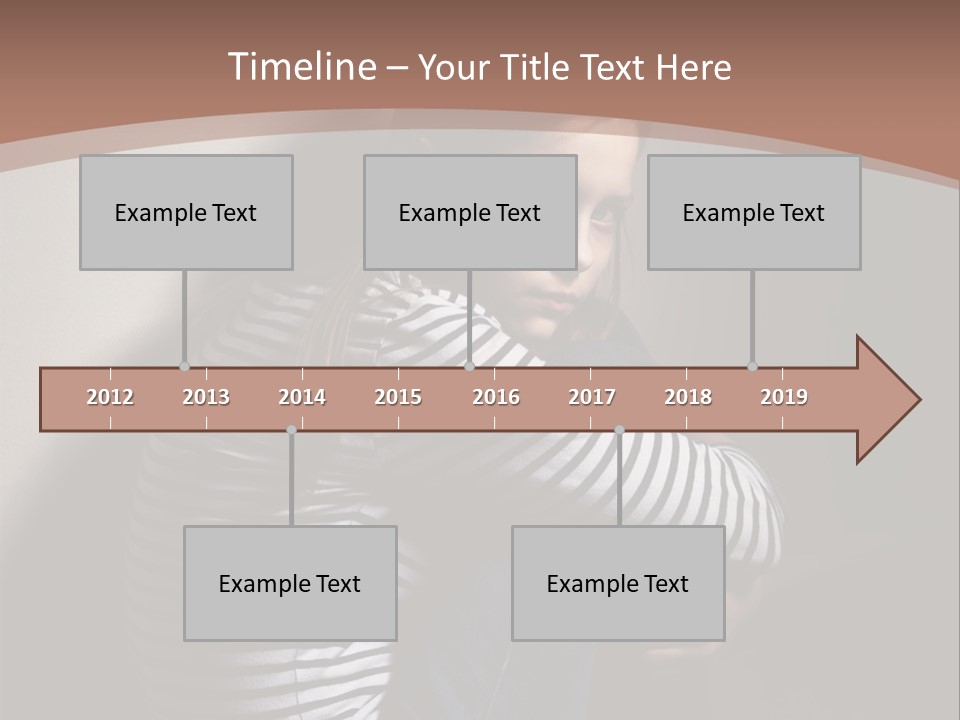 Timeline – Your Title Text Here

Example Text

Example Text

Example Text

2012 2013 2014 2015 2016 2017 2018 2019

Example Text

Example Text